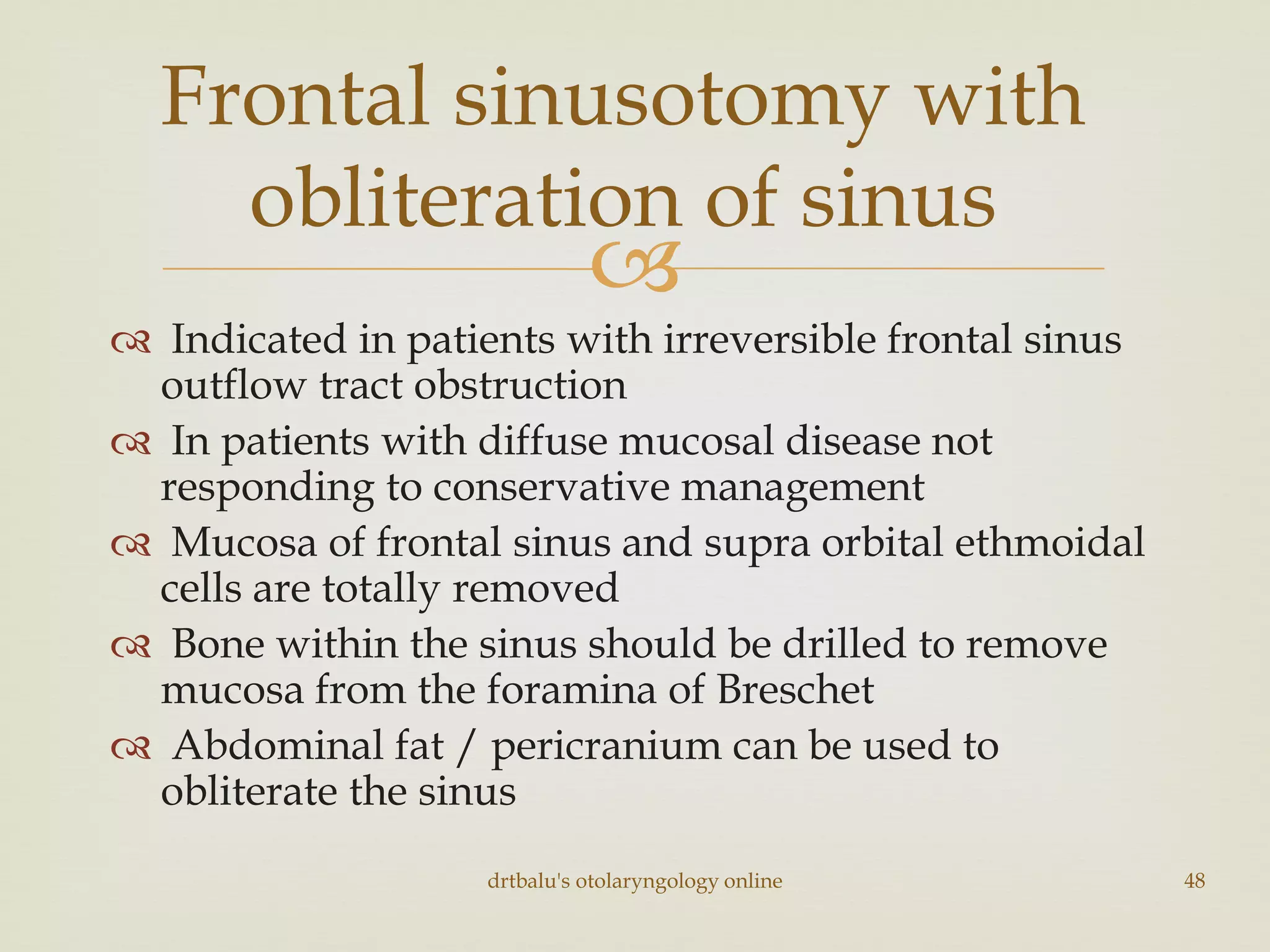 Frontal sinusotomy with obliteration of sinus

Indicated in patients with irreversible frontal sinus outflow tract obstruction
In patients with diffuse mucosal disease not responding to conservative management
Mucosa of frontal sinus and supra orbital ethmoidal cells are totally removed
Bone within the sinus should be drilled to remove mucosa from the foramina of Breschet
Abdominal fat / pericranium can be used to obliterate the sinus

drtbalu's otolaryngology online

48